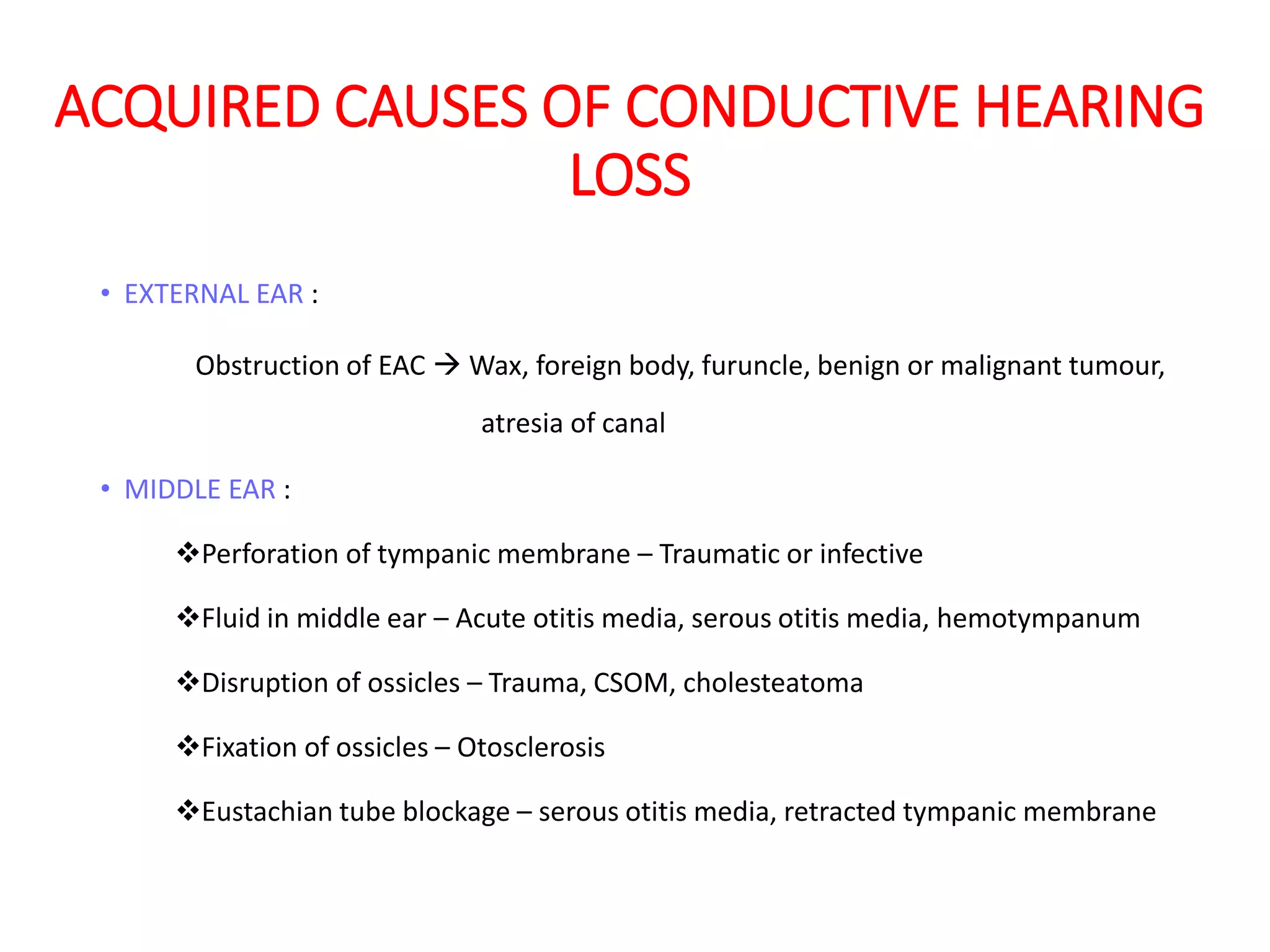 ACQUIRED CAUSES OF CONDUCTIVE HEARING LOSS

• EXTERNAL EAR :

Obstruction of EAC → Wax, foreign body, furuncle, benign or malignant tumour, atresia of canal

• MIDDLE EAR :

❖Perforation of tympanic membrane – Traumatic or infective

❖Fluid in middle ear – Acute otitis media, serous otitis media, hemotympanum

❖Disruption of ossicles – Trauma, CSOM, cholesteatoma

❖Fixation of ossicles – Otosclerosis

❖Eustachian tube blockage – serous otitis media, retracted tympanic membrane